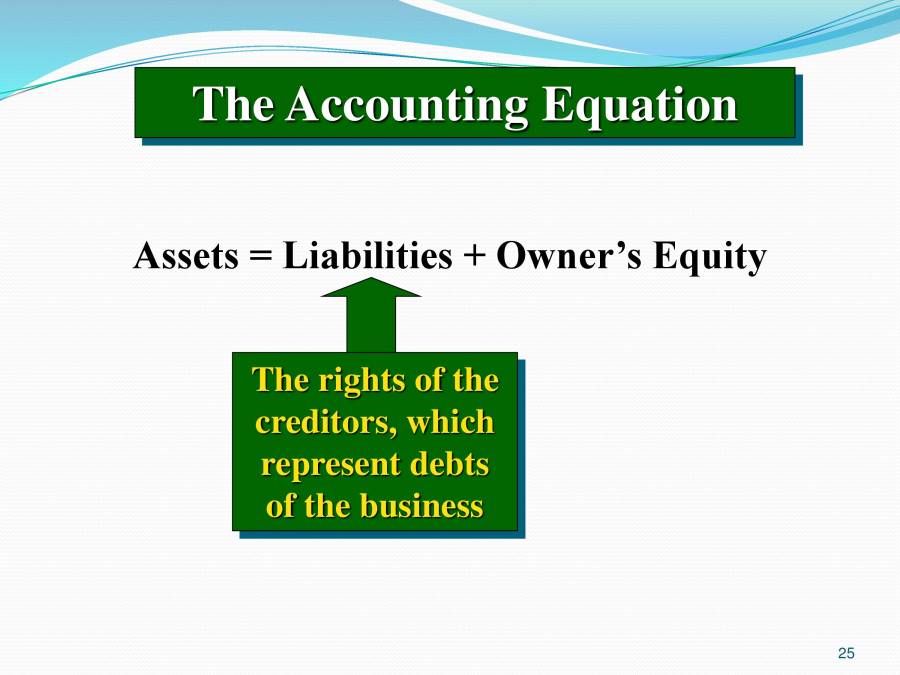 The Accounting Equation

Assets = Liabilities + Owner’s Equity

The rights of the creditors, which represent debts of the business

25